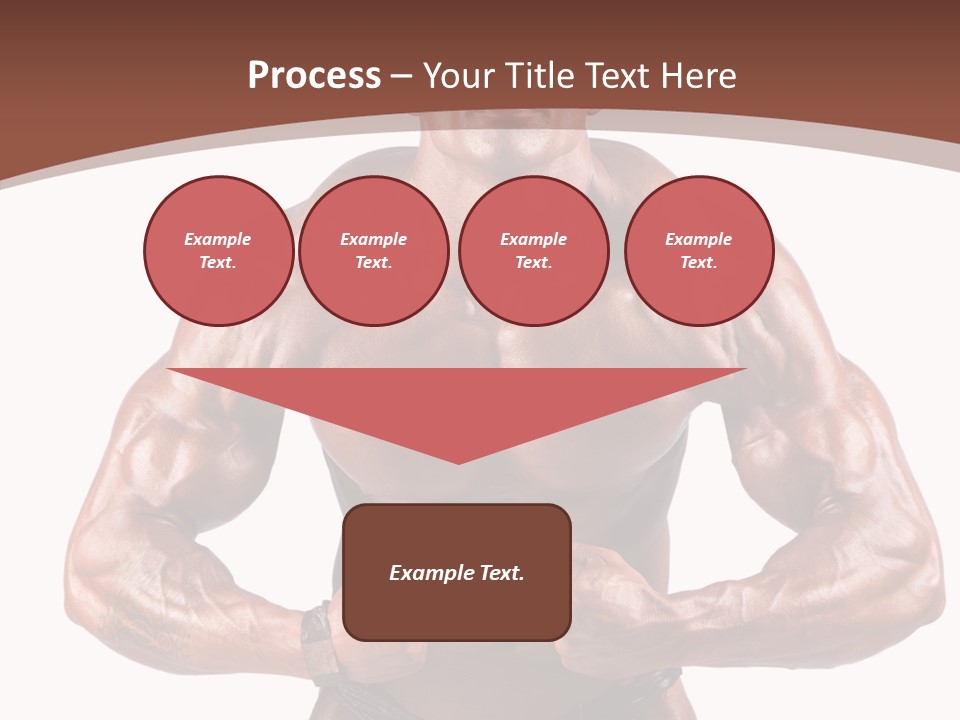 Process – Your Title Text Here

Example Text.

Example Text.

Example Text.

Example Text.

Example Text.